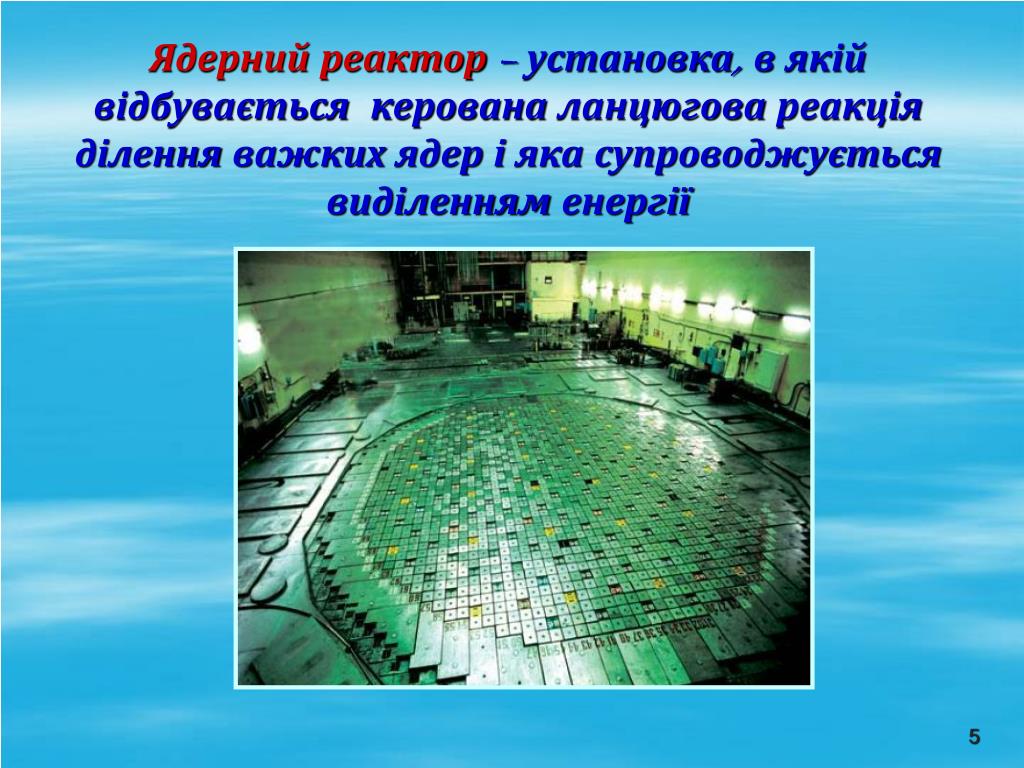 Ядерний реактор – установка, в якій відбувається керована ланцюгова реакція ділення важких ядер і яка супроводжується виділенням енергії

5